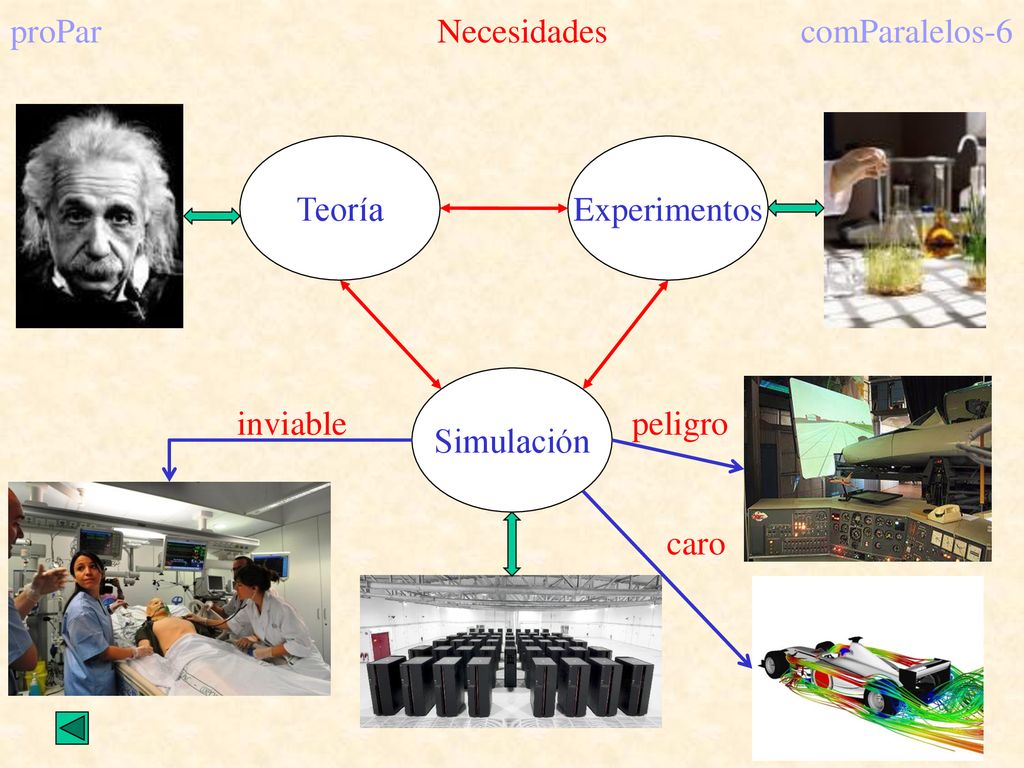 proPar Necesidades comParalelos-6

Teoría

Experimentos

inviable

Simulación

peligro

caro